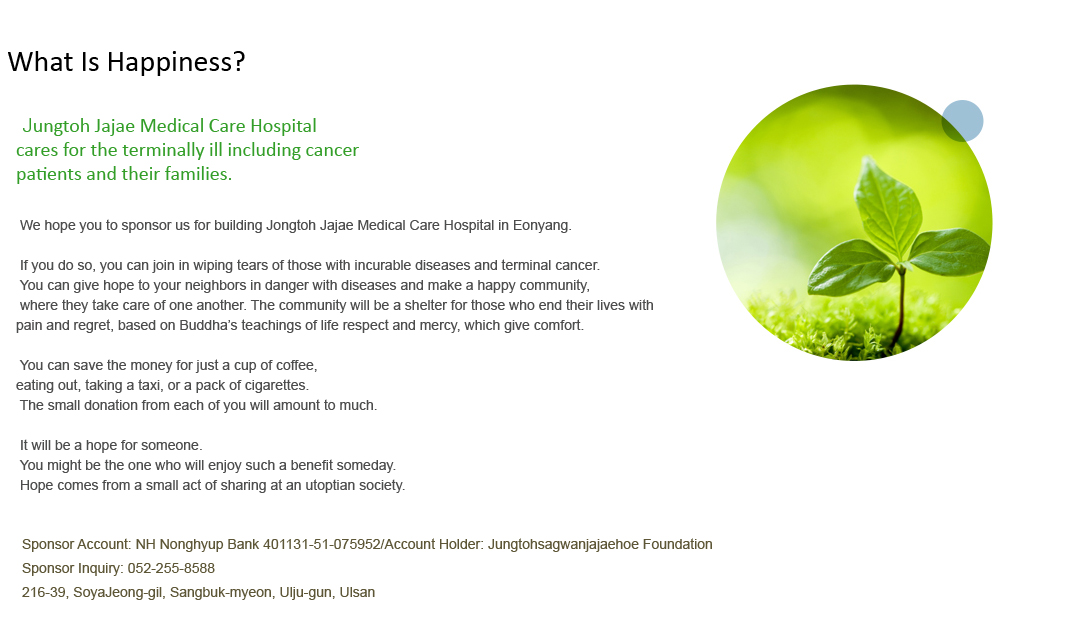 What Is Happiness?

Jungtoh Jajae Medical Care Hospital cares for the terminally ill including cancer patients and their families.

We hope you to sponsor us for building Jongtoh Jajae Medical Care Hospital in Eonyang.

If you do so, you can join in wiping tears of those with incurable diseases and terminal cancer. You can give hope to your neighbors in danger with diseases and make a happy community, where they take care of one another. The community will be a shelter for those who end their lives with pain and regret, based on Buddha's teachings of life respect and mercy, which give comfort.

You can save the money for just a cup of coffee, eating out, taking a taxi, or a pack of cigarettes. The small donation from each of you will amount to much.

It will be a hope for someone. You might be the one who will enjoy such a benefit someday. Hope comes from a small act of sharing at an utoptian society.

Sponsor Account: NH Nonghyup Bank 401131-51-075952/Account Holder: Jungtohsagwanjajaehoe Foundation
Sponsor Inquiry: 052-255-8588
216-39, SoyaJeong-gil, Sangbuk-myeon, Ulju-gun, Ulsan